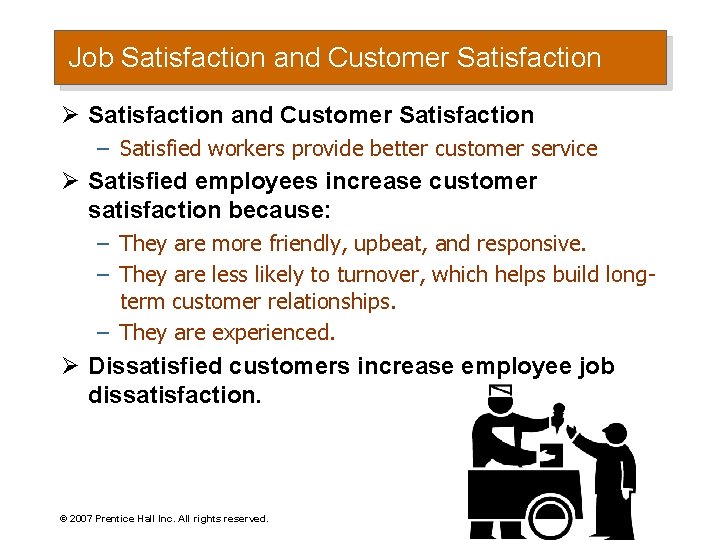 Job Satisfaction and Customer Satisfaction

➢ Satisfaction and Customer Satisfaction

– Satisfied workers provide better customer service

➢ Satisfied employees increase customer satisfaction because:

– They are more friendly, upbeat, and responsive.

– They are less likely to turnover, which helps build long-term customer relationships.

– They are experienced.

➢ Dissatisfied customers increase employee job dissatisfaction.

© 2007 Prentice Hall Inc. All rights reserved.